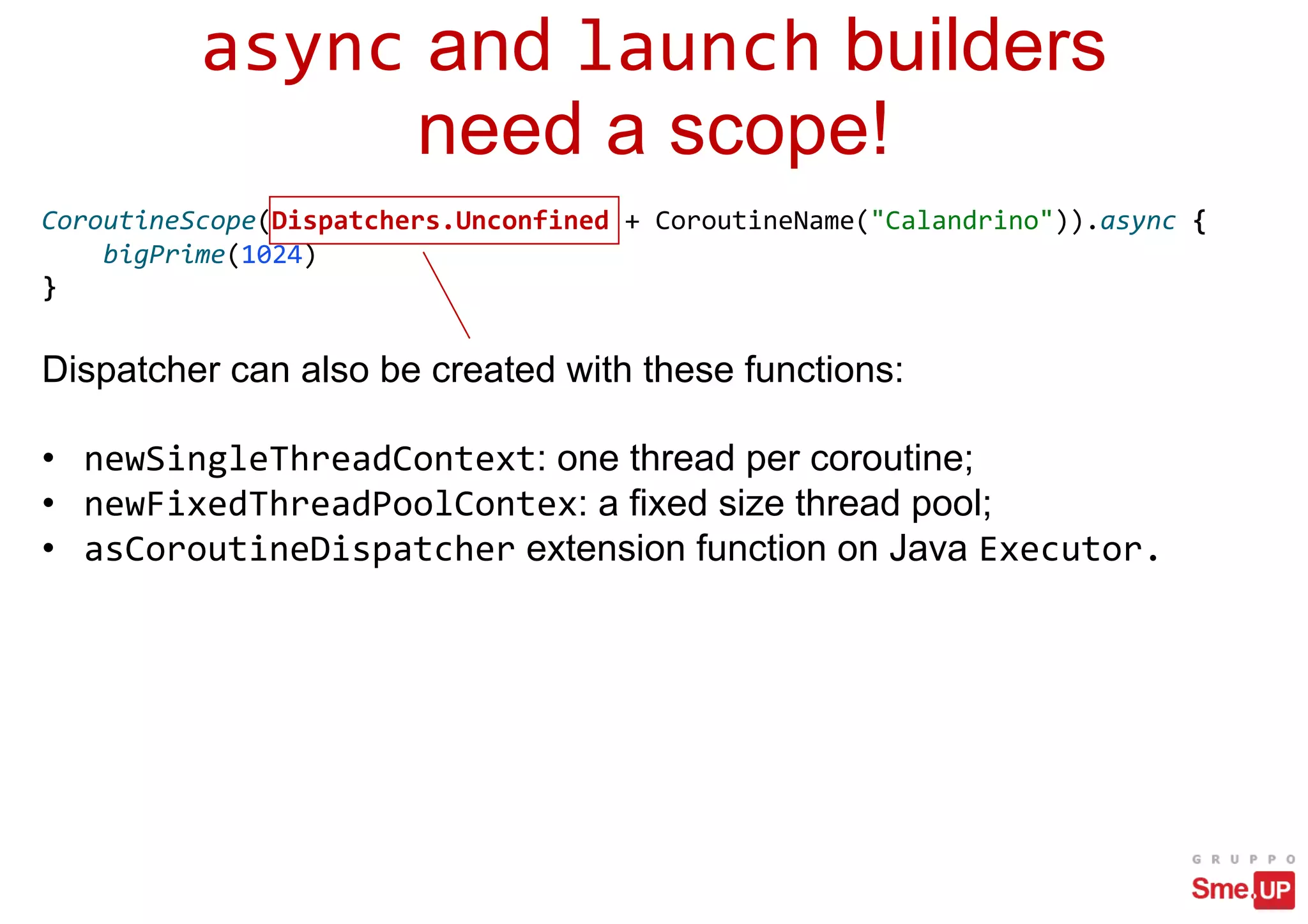 async and launch builders need a scope!

CoroutineScope(Dispatchers.Unconfined + CoroutineName("Calandrino")).async {
    bigPrime(1024)
}

Dispatcher can also be created with these functions:

• newSingleThreadContext: one thread per coroutine;
• newFixedThreadPoolContex: a fixed size thread pool;
• asCoroutineDispatcher extension function on Java Executor.

GRUPPO
Sme.UP